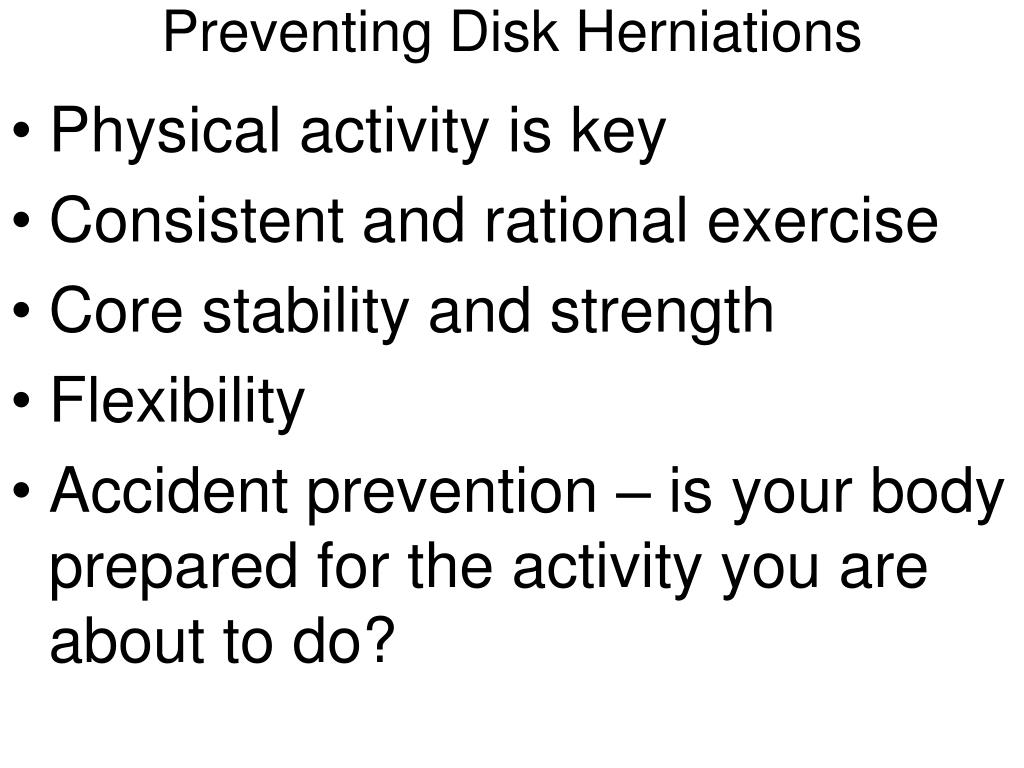 Preventing Disk Herniations

• Physical activity is key
• Consistent and rational exercise
• Core stability and strength
• Flexibility
• Accident prevention – is your body prepared for the activity you are about to do?